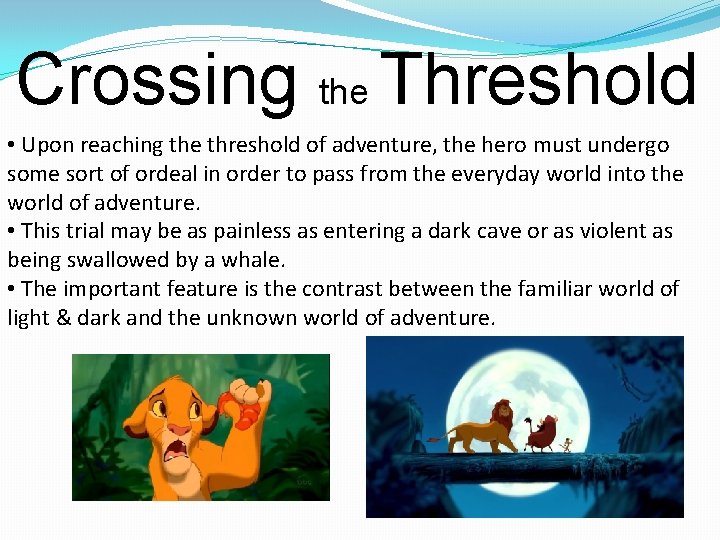 Crossing the Threshold

• Upon reaching the threshold of adventure, the hero must undergo some sort of ordeal in order to pass from the everyday world into the world of adventure.
• This trial may be as painless as entering a dark cave or as violent as being swallowed by a whale.
• The important feature is the contrast between the familiar world of light & dark and the unknown world of adventure.